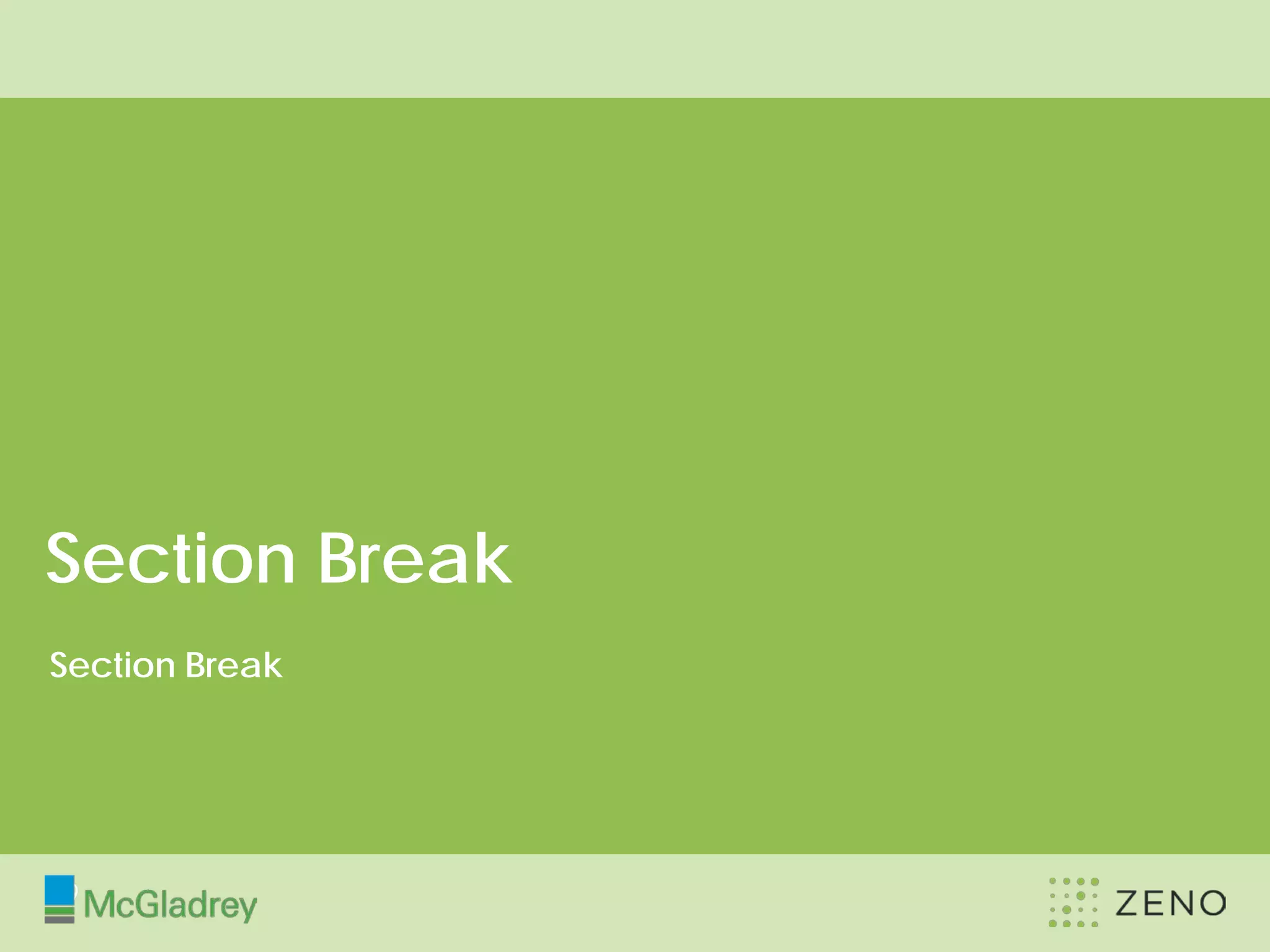 Section Break

Section Break

McGladrey

ZENO